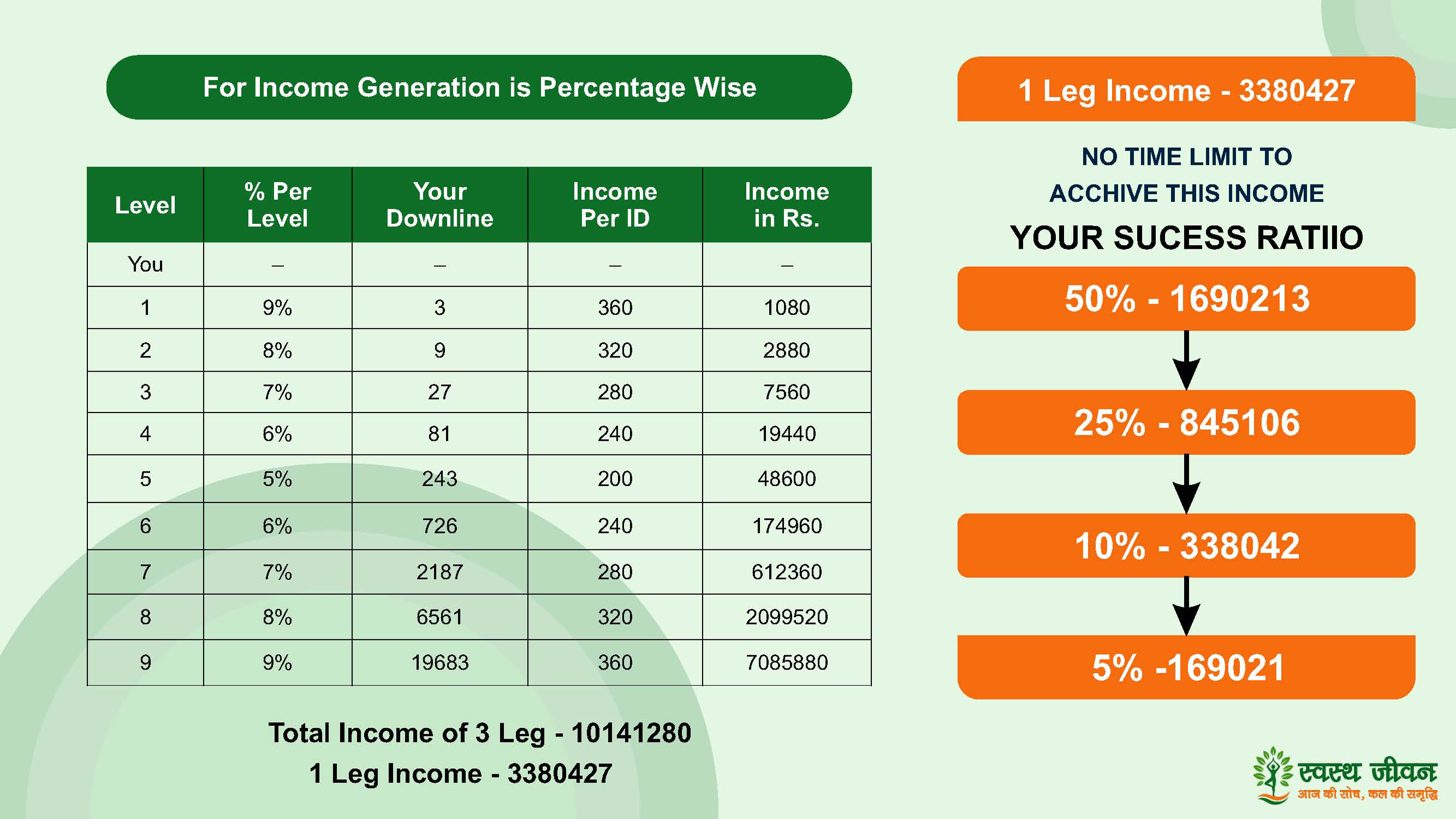 For Income Generation is Percentage Wise

| Level | % Per Level | Your Downline | Income Per ID | Income in Rs. |
|---|---|---|---|---|
| You | – | – | – | – |
| 1 | 9% | 3 | 360 | 1080 |
| 2 | 8% | 9 | 320 | 2880 |
| 3 | 7% | 27 | 280 | 7560 |
| 4 | 6% | 81 | 240 | 19440 |
| 5 | 5% | 243 | 200 | 48600 |
| 6 | 6% | 726 | 240 | 174960 |
| 7 | 7% | 2187 | 280 | 612360 |
| 8 | 8% | 6561 | 320 | 2099520 |
| 9 | 9% | 19683 | 360 | 7085880 |

Total Income of 3 Leg - 10141280
1 Leg Income - 3380427

1 Leg Income - 3380427

NO TIME LIMIT TO ACCHIVE THIS INCOME

YOUR SUCESS RATIIO

50% - 1690213

25% - 845106

10% - 338042

5% -169021

स्वस्थ जीवन
आज की सोच, कल की समृद्धि